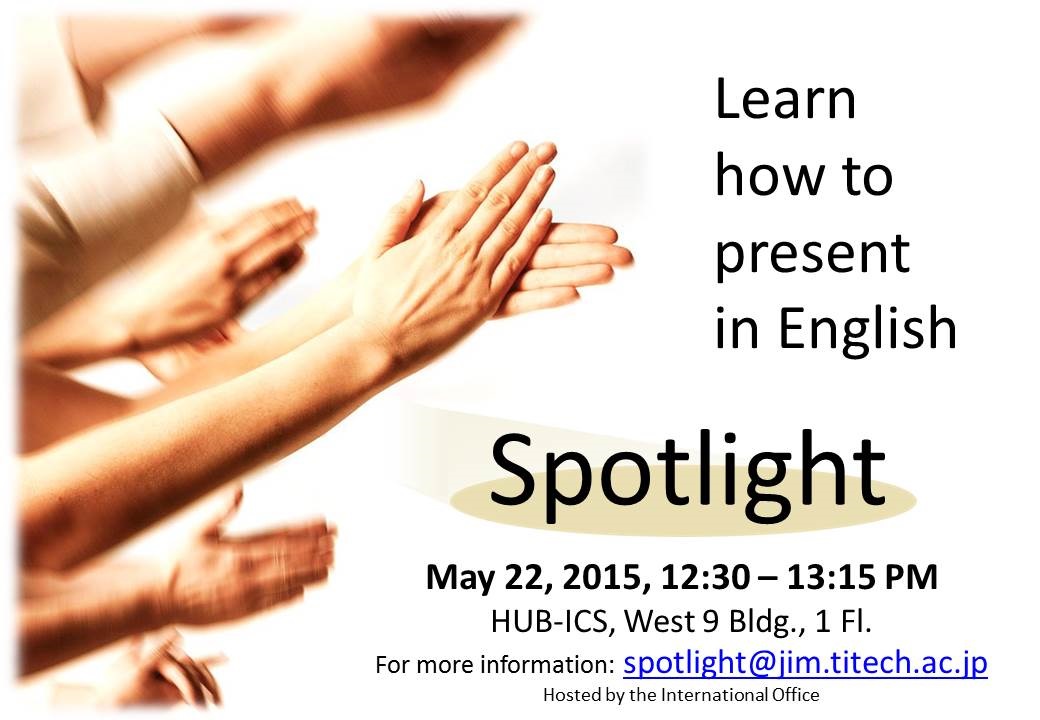 Learn how to present in English

Spotlight

May 22, 2015, 12:30 – 13:15 PM
HUB-ICS, West 9 Bldg., 1 Fl.
For more information: spotlight@jim.titech.ac.jp
Hosted by the International Office